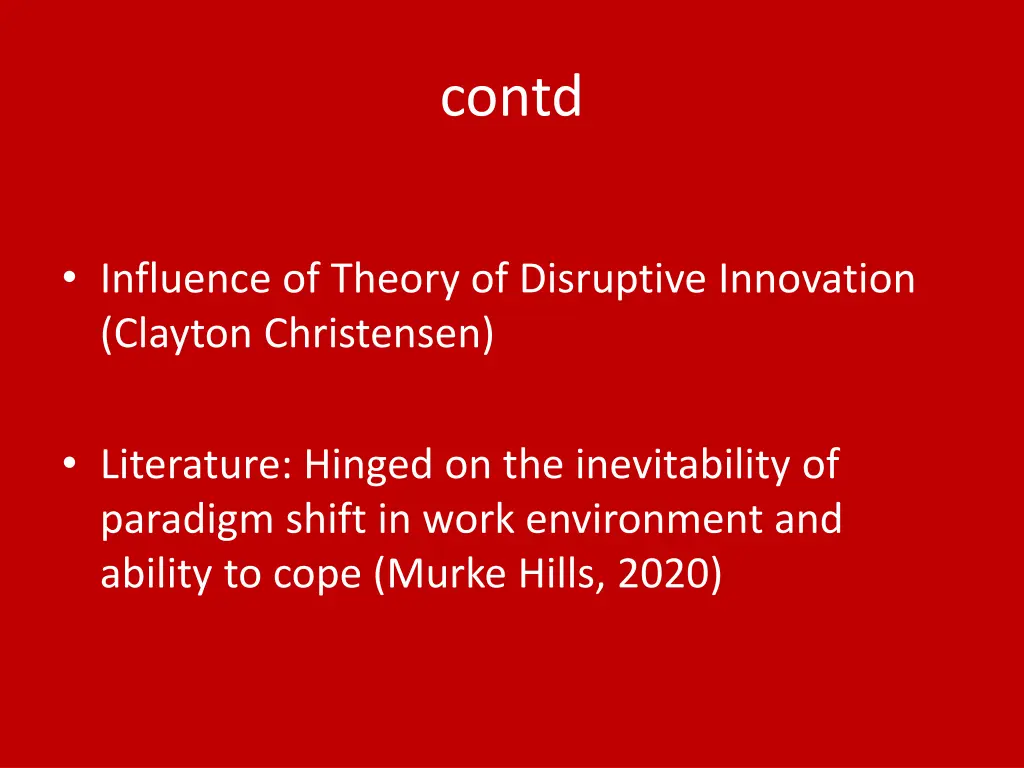 contd

• Influence of Theory of Disruptive Innovation (Clayton Christensen)

• Literature: Hinged on the inevitability of paradigm shift in work environment and ability to cope (Murke Hills, 2020)